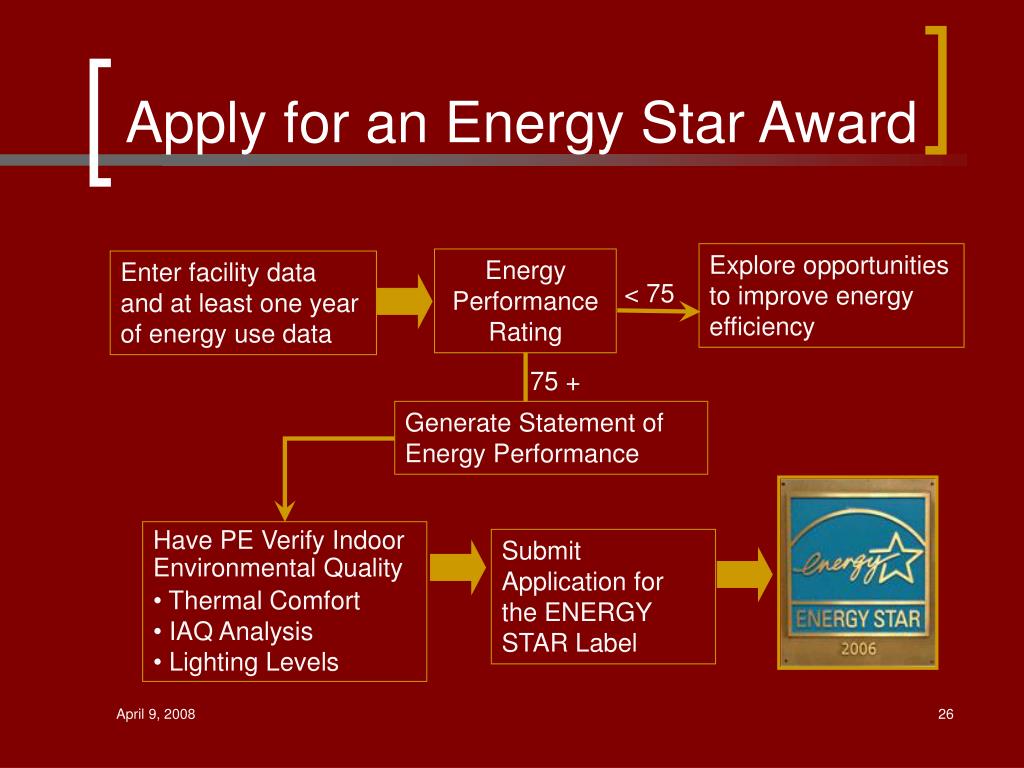 Apply for an Energy Star Award

Enter facility data and at least one year of energy use data

Energy Performance Rating

< 75

Explore opportunities to improve energy efficiency

75 +

Generate Statement of Energy Performance

Have PE Verify Indoor Environmental Quality
• Thermal Comfort
• IAQ Analysis
• Lighting Levels

Submit Application for the ENERGY STAR Label

energy
ENERGY STAR
2006

April 9, 2008

26